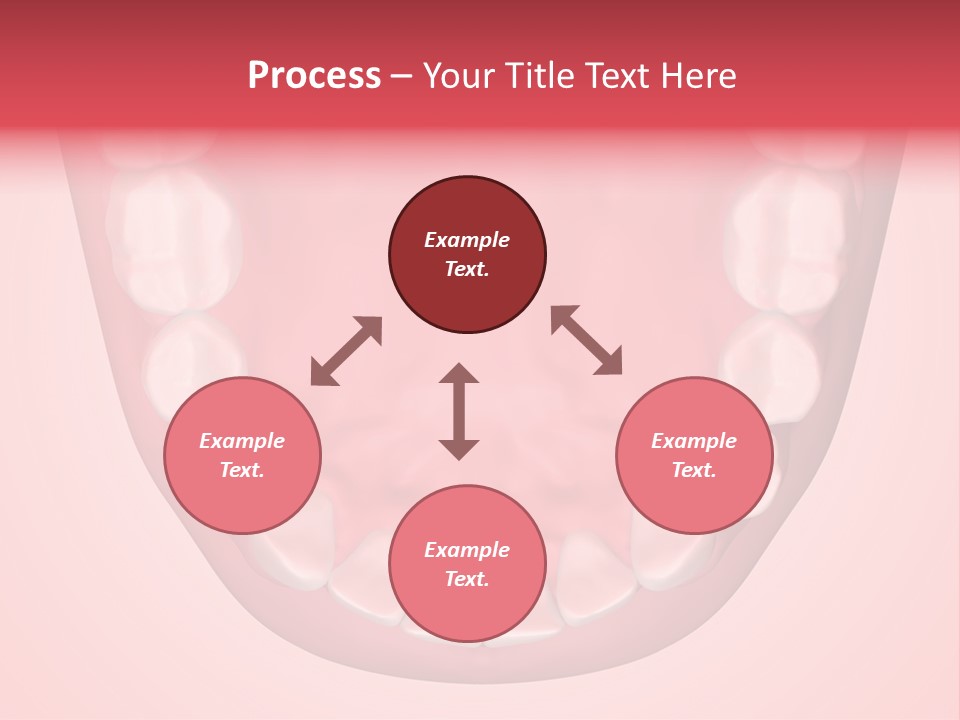 Process – Your Title Text Here

Example Text.

Example Text.

Example Text.

Example Text.